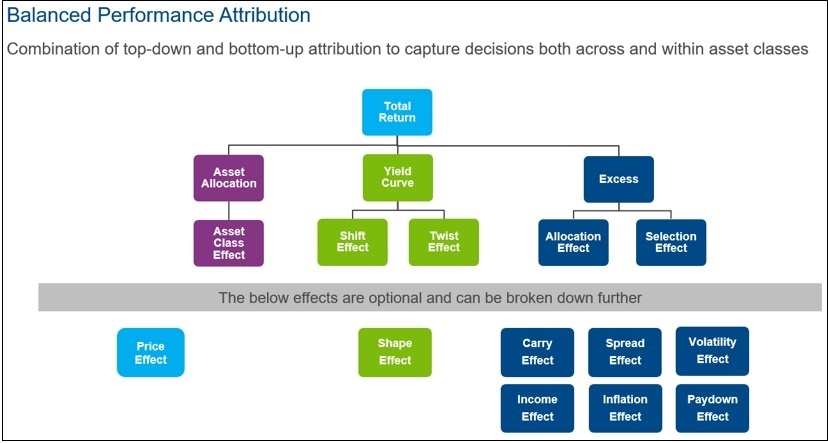 Balanced Performance Attribution

Combination of top-down and bottom-up attribution to capture decisions both across and within asset classes

Total Return

Asset Allocation

Yield Curve

Excess

Asset Class Effect

Shift Effect

Twist Effect

Allocation Effect

Selection Effect

The below effects are optional and can be broken down further

Price Effect

Shape Effect

Carry Effect

Spread Effect

Volatility Effect

Income Effect

Inflation Effect

Paydown Effect